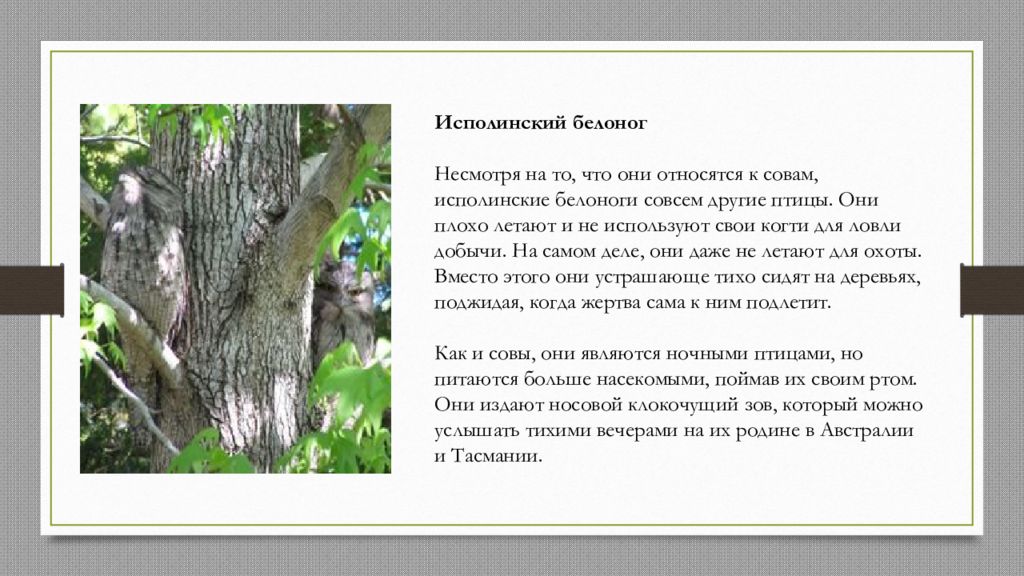 Исполинский белоног

Несмотря на то, что они относятся к совам, исполинские белоноги совсем другие птицы. Они плохо летают и не используют свои когти для ловли добычи. На самом деле, они даже не летают для охоты. Вместо этого они устрашающе тихо сидят на деревьях, поджидая, когда жертва сама к ним подлетит.

Как и совы, они являются ночными птицами, но питаются больше насекомыми, поймав их своим ртом. Они издают носовой клокочущий зов, который можно услышать тихими вечерами на их родине в Австралии и Тасмании.